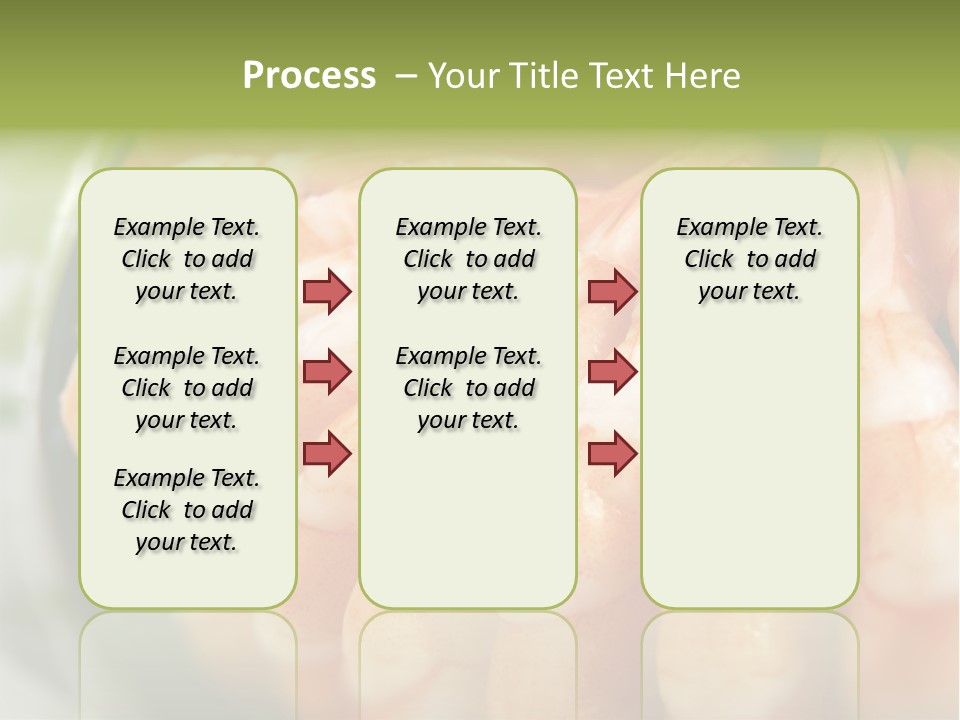 Process – Your Title Text Here

Example Text. Click to add your text.

Example Text. Click to add your text.

Example Text. Click to add your text.

Example Text. Click to add your text.

Example Text. Click to add your text.

Example Text. Click to add your text.